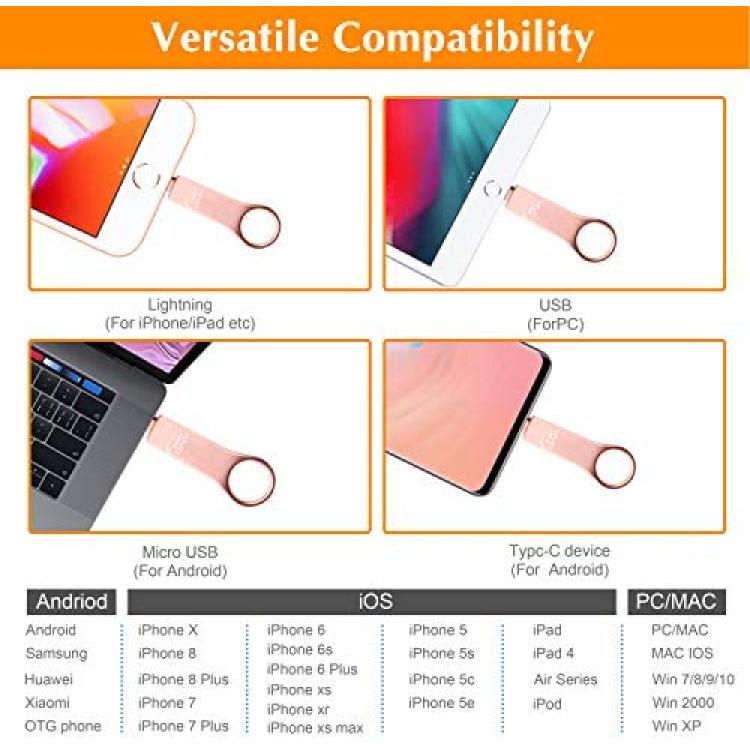 Versatile Compatibility

Lightning
(For iPhone/iPad etc)

USB
(ForPC)

Micro USB
(For Android)

Typc-C device
(For Android)

Andriod

Android
Samsung
Huawei
Xiaomi
OTG phone

iOS

iPhone X
iPhone 8
iPhone 8 Plus
iPhone 7
iPhone 7 Plus

iPhone 6
iPhone 6s
iPhone 6 Plus
iPhone xs
iPhone xr
iPhone xs max

iPhone 5
iPhone 5s
iPhone 5c
iPhone 5e

iPad
iPad 4
Air Series
iPod

PC/MAC

PC/MAC
MAC IOS
Win 7/8/9/10
Win 2000
Win XP